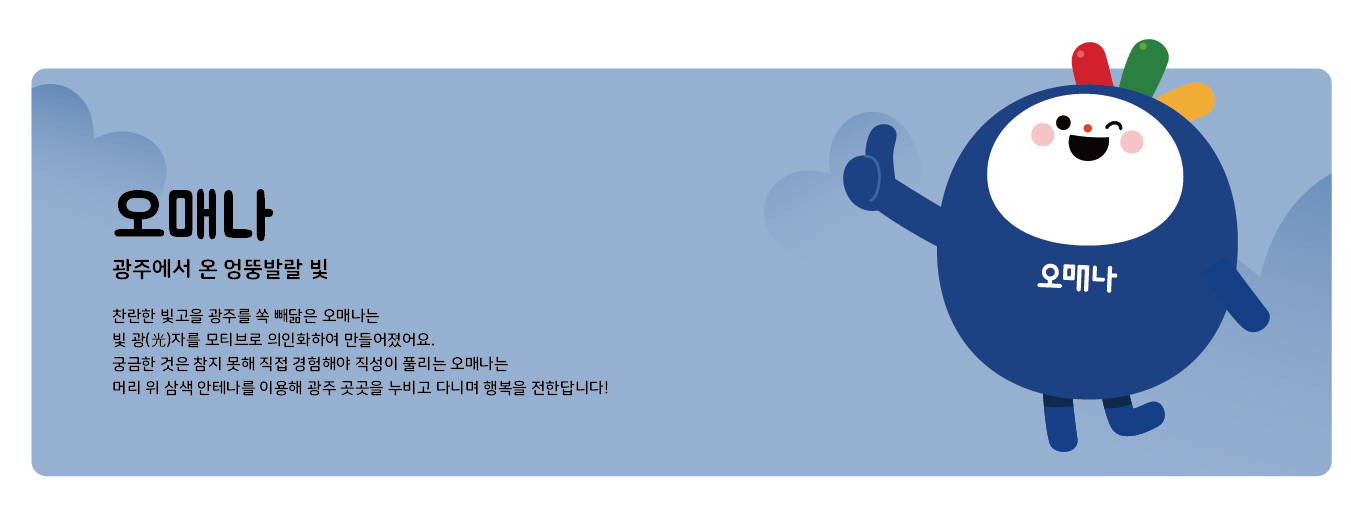 오매나

광주에서 온 엉뚱발랄 빛

찬란한 빛고을 광주를 쏙 빼닮은 오매나는
빛 광(光)자를 모티브로 의인화하여 만들어졌어요.
궁금한 것은 참지 못해 직접 경험해야 직성이 풀리는 오매나는
머리 위 삼색 안테나를 이용해 광주 곳곳을 누비고 다니며 행복을 전한답니다!

오매나